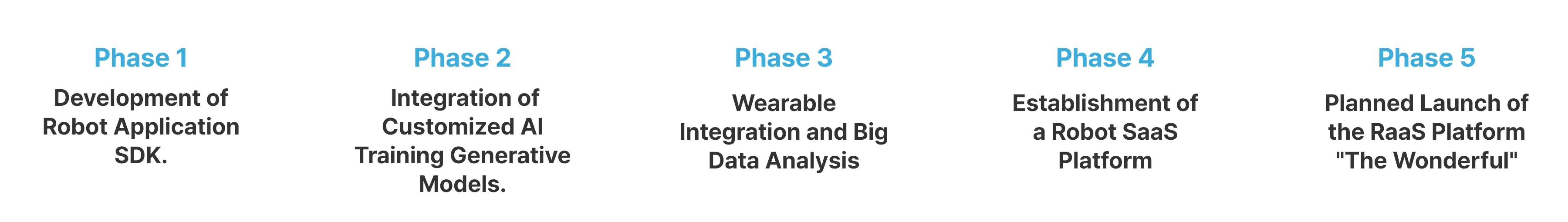 Phase 1

Development of Robot Application SDK.

Phase 2

Integration of Customized AI Training Generative Models.

Phase 3

Wearable Integration and Big Data Analysis

Phase 4

Establishment of a Robot SaaS Platform

Phase 5

Planned Launch of the RaaS Platform "The Wonderful"